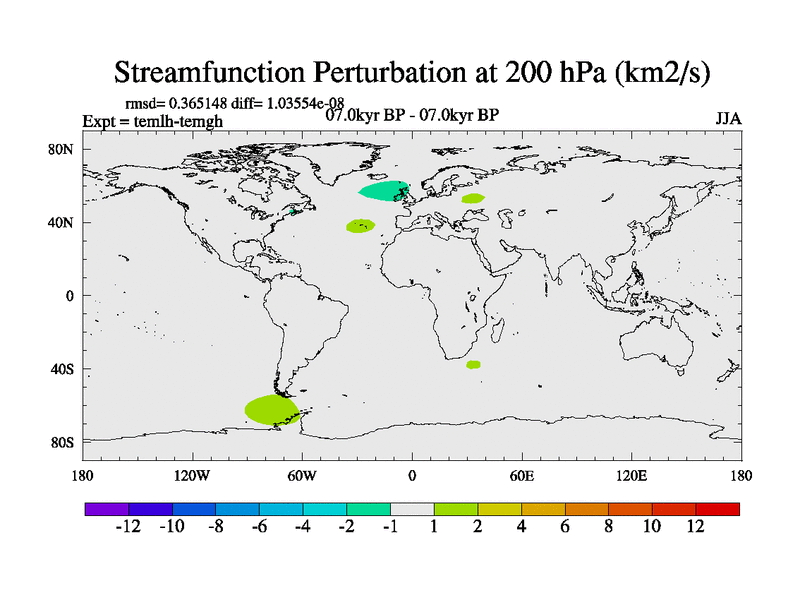 Streamfunction Perturbation at 200 hPa (km2/s)

rmsd= 0.365148 diff= 1.03554e-08
Expt = temlh-temgh
07.0kyr BP - 07.0kyr BP
JJA

80N
40N
0
40S
80S

180
120W
60W
0
60E
120E
180

-12
-10
-8
-6
-4
-2
-1
1
2
4
6
8
10
12